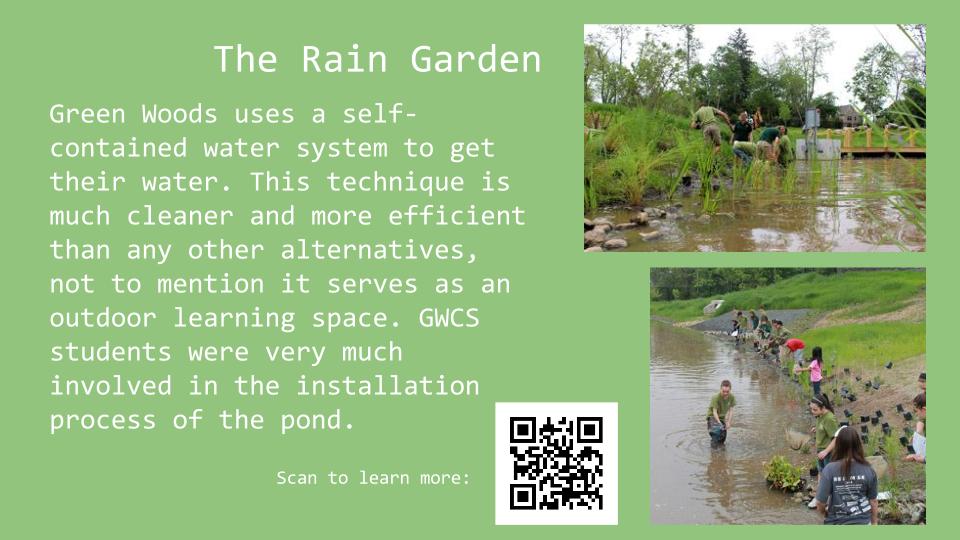 The Rain Garden

Green Woods uses a self-contained water system to get their water. This technique is much cleaner and more efficient than any other alternatives, not to mention it serves as an outdoor learning space. GWCS students were very much involved in the installation process of the pond.

Scan to learn more: